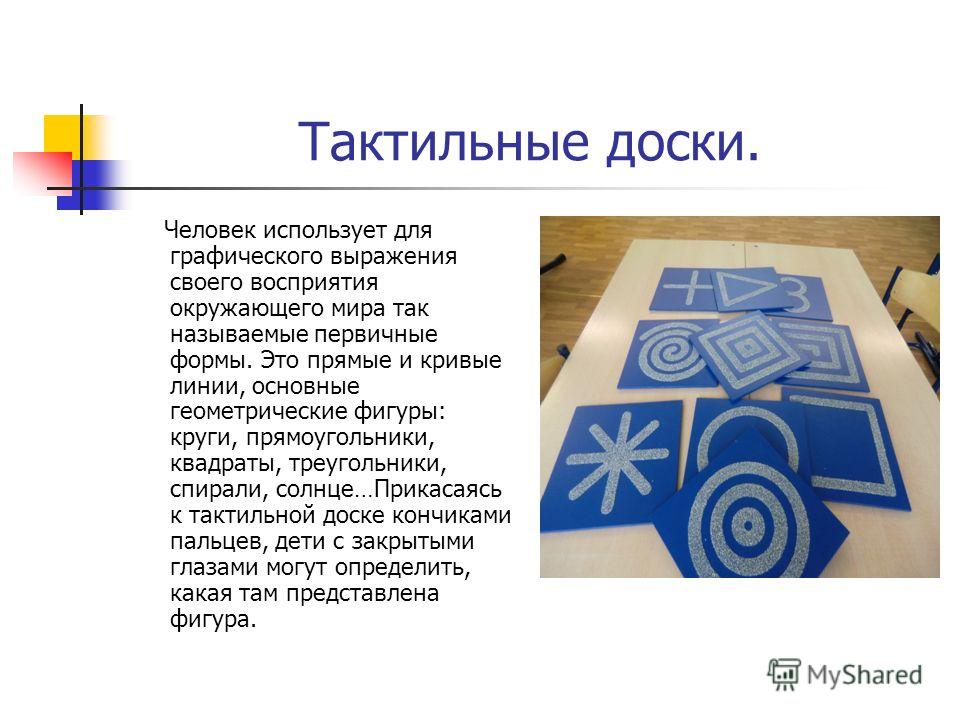 Тактильные доски.

Человек использует для графического выражения своего восприятия окружающего мира так называемые первичные формы. Это прямые и кривые линии, основные геометрические фигуры: круги, прямоугольники, квадраты, треугольники, спирали, солнце…Прикасаясь к тактильной доске кончиками пальцев, дети с закрытыми глазами могут определить, какая там представлена фигура.

MyShared